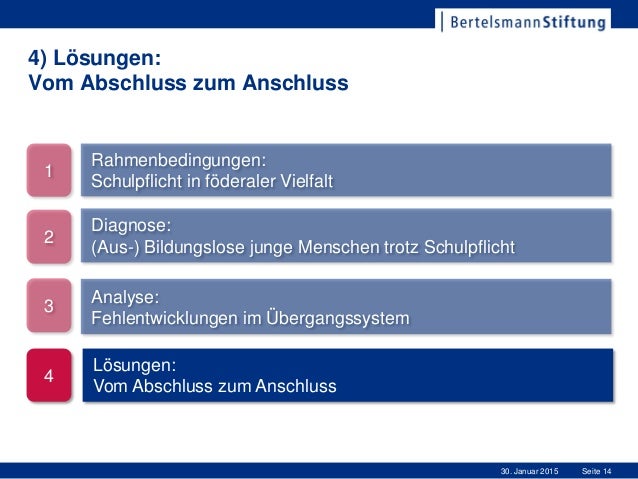 BertelsmannStiftung

4) Lösungen:
Vom Abschluss zum Anschluss

1

Rahmenbedingungen:
Schulpflicht in föderaler Vielfalt

2

Diagnose:
(Aus-) Bildungslose junge Menschen trotz Schulpflicht

3

Analyse:
Fehlentwicklungen im Übergangssystem

4

Lösungen:
Vom Abschluss zum Anschluss

30. Januar 2015 Seite 14